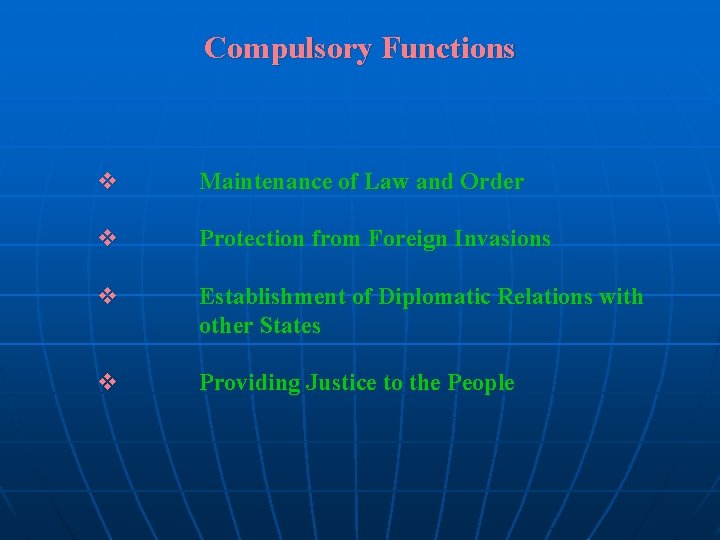 Compulsory Functions

❖ Maintenance of Law and Order

❖ Protection from Foreign Invasions

❖ Establishment of Diplomatic Relations with other States

❖ Providing Justice to the People